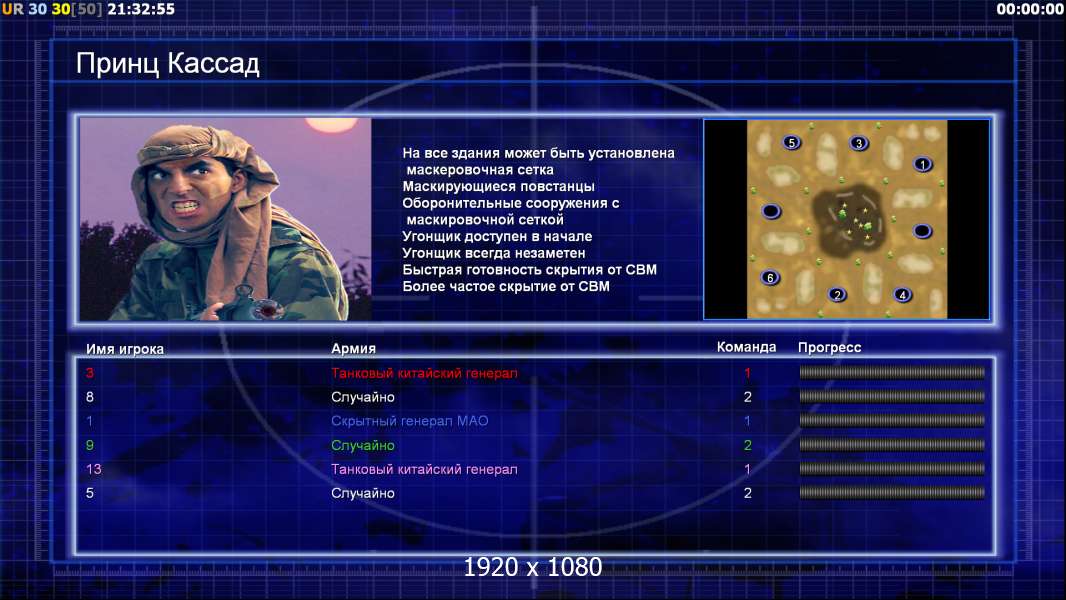 UR 30 30[50] 21:32:55

00:00:00

Принц Кассад

На все здания может быть установлена маскеровочная сетка
Маскирующиеся повстанцы
Оборонительные сооружения с маскировочной сеткой
Угонщик доступен в начале
Угонщик всегда незаметен
Быстрая готовность скрытия от СВМ
Более частое скрытие от СВМ

5 3 1 6 2 4

| Имя игрока | Армия | Команда | Прогресс |
|---|---|---|---|
| 3 | Танковый китайский генерал | 1 | |
| 8 | Случайно | 2 | |
| 1 | Скрытный генерал МАО | 1 | |
| 9 | Случайно | 2 | |
| 13 | Танковый китайский генерал | 1 | |
| 5 | Случайно | 2 | |

1920 x 1080